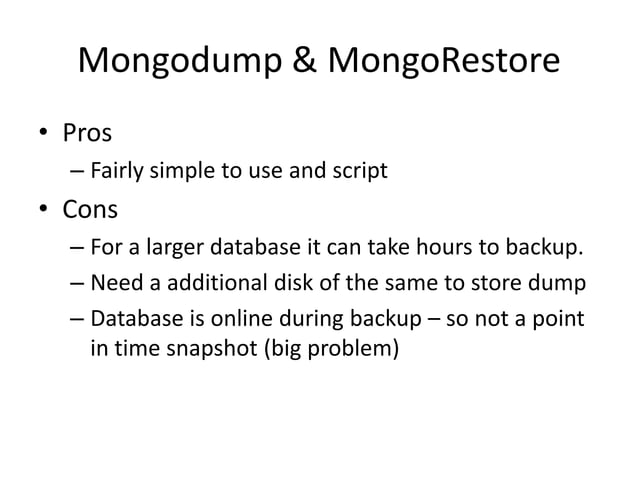 Mongodump & MongoRestore

• Pros
– Fairly simple to use and script
• Cons
– For a larger database it can take hours to backup.
– Need a additional disk of the same to store dump
– Database is online during backup – so not a point in time snapshot (big problem)